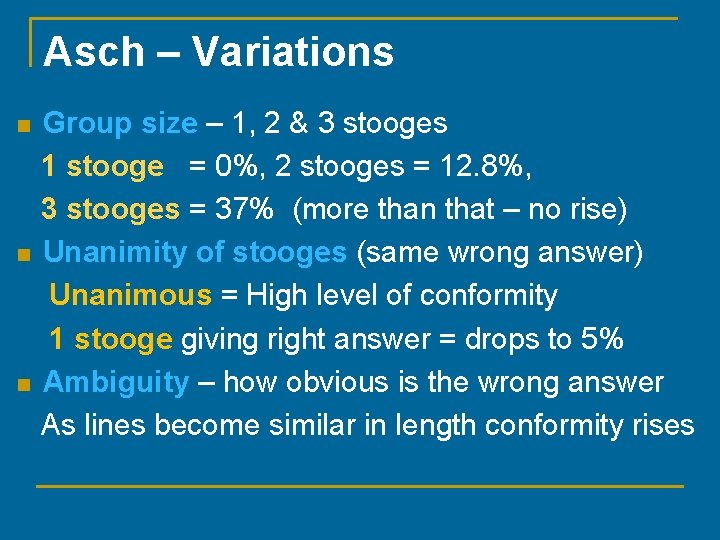 Asch – Variations

Group size – 1, 2 & 3 stooges
1 stooge = 0%, 2 stooges = 12.8%,
3 stooges = 37% (more than that – no rise)

Unanimity of stooges (same wrong answer)
Unanimous = High level of conformity
1 stooge giving right answer = drops to 5%

Ambiguity – how obvious is the wrong answer
As lines become similar in length conformity rises